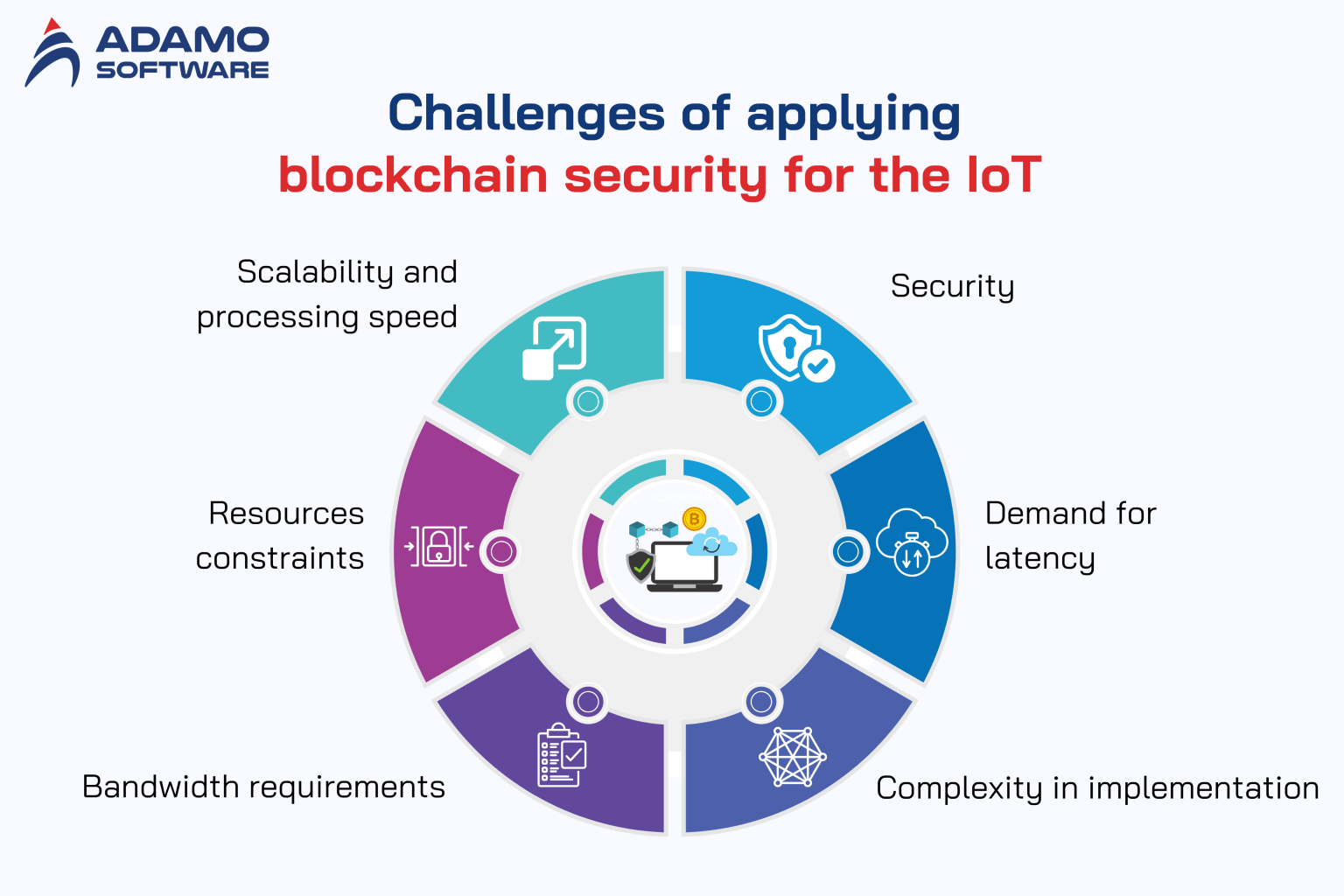 ADAMO SOFTWARE

Challenges of applying blockchain security for the IoT

Scalability and processing speed

Security

Resources constraints

Demand for latency

Bandwidth requirements

Complexity in implementation